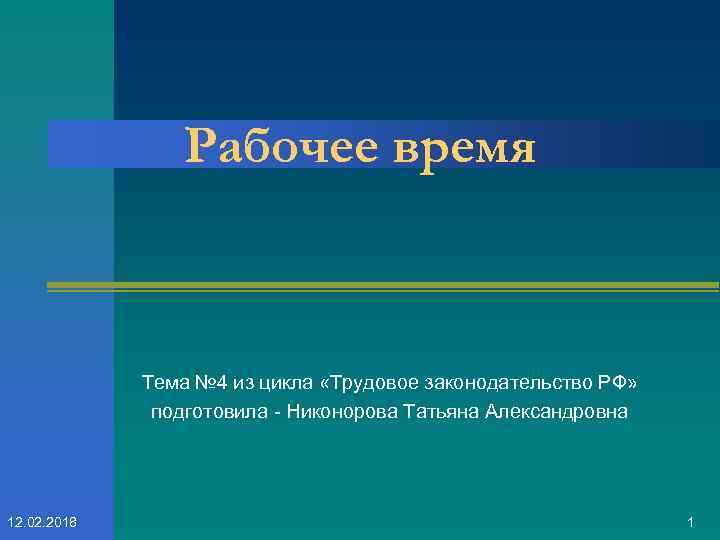 Рабочее время

Тема №4 из цикла «Трудовое законодательство РФ» подготовила - Никонорова Татьяна Александровна

12.02.2018

1